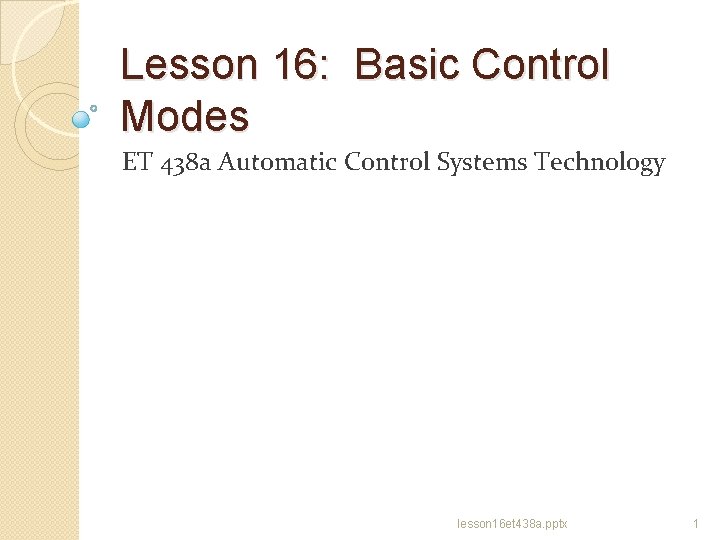 Lesson 16: Basic Control Modes

ET 438a Automatic Control Systems Technology

lesson16et438a.pptx

1